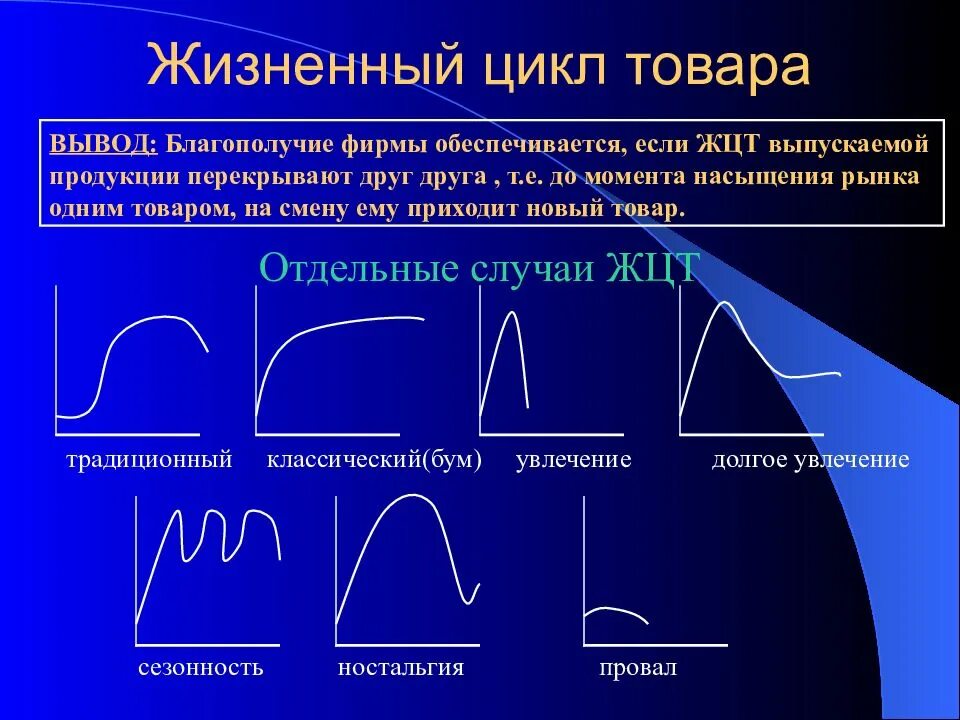 Жизненный цикл товара

ВЫВОД: Благополучие фирмы обеспечивается, если ЖЦТ выпускаемой продукции перекрывают друг друга , т.е. до момента насыщения рынка одним товаром, на смену ему приходит новый товар.

Отдельные случаи ЖЦТ

традиционный

классический(бум)

увлечение

долгое увлечение

сезонность

ностальгия

провал